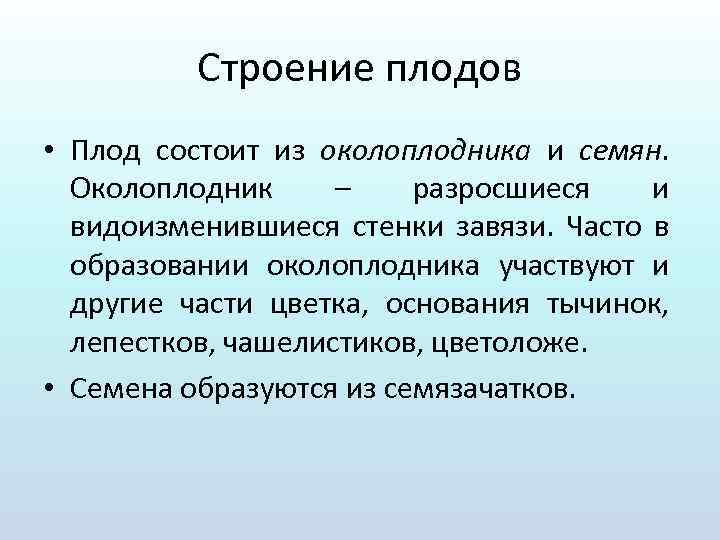 Строение плодов

• Плод состоит из околоплодника и семян. Околоплодник – разросшиеся и видоизменившиеся стенки завязи. Часто в образовании околоплодника участвуют и другие части цветка, основания тычинок, лепестков, чашелистиков, цветоложе.

• Семена образуются из семязачатков.